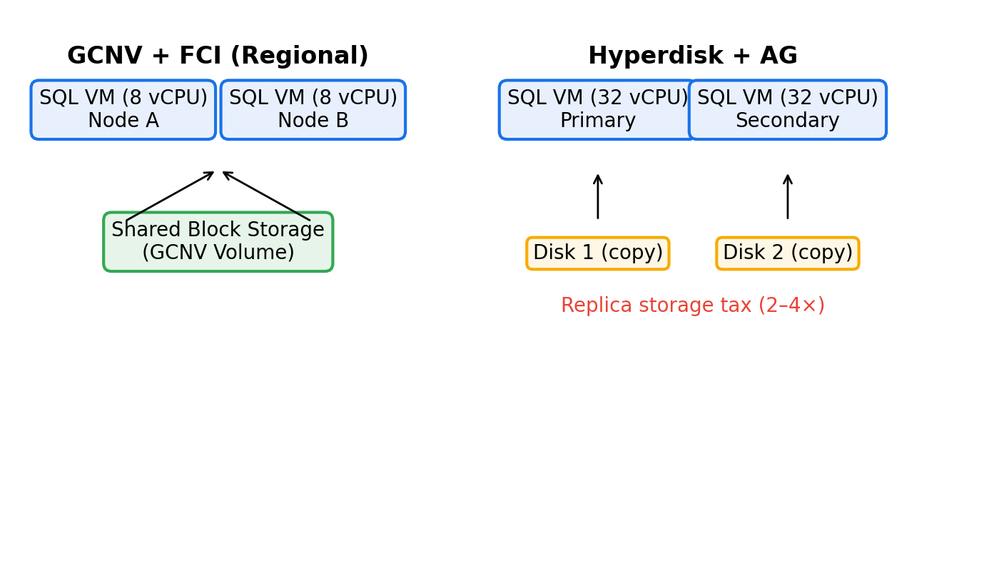 GCNV + FCI (Regional)

SQL VM (8 vCPU)
Node A

SQL VM (8 vCPU)
Node B

Shared Block Storage
(GCNV Volume)

Hyperdisk + AG

SQL VM (32 vCPU)
Primary

SQL VM (32 vCPU)
Secondary

Disk 1 (copy)

Disk 2 (copy)

Replica storage tax (2–4×)